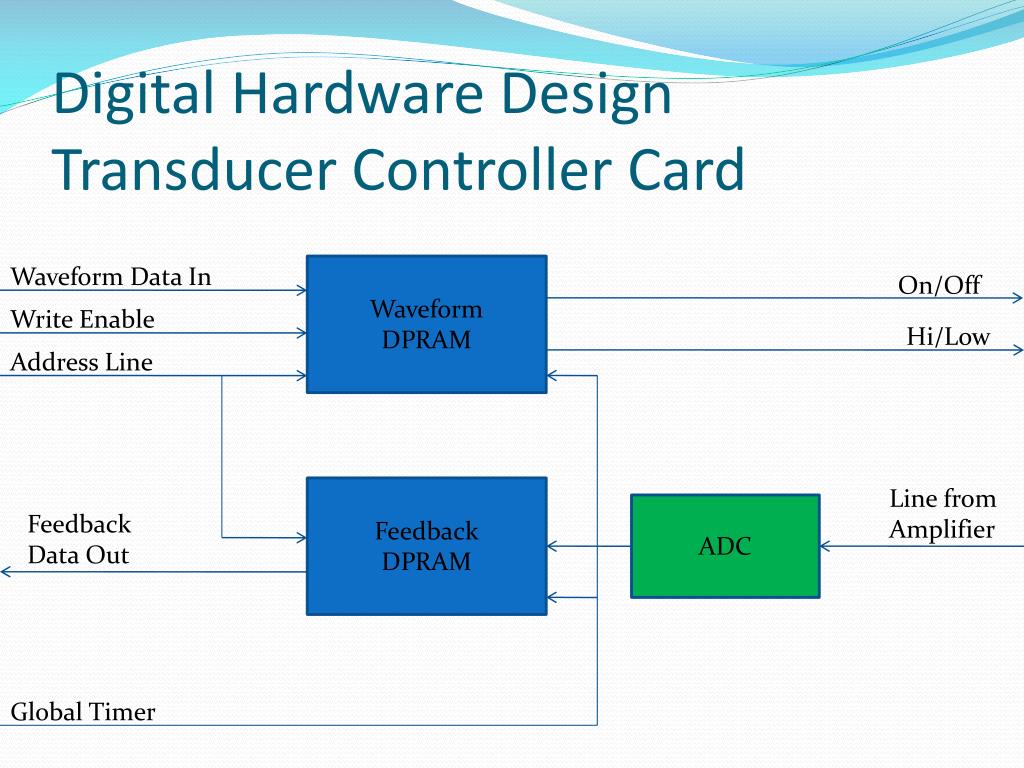 Digital Hardware Design
Transducer Controller Card

Waveform Data In

Write Enable

Address Line

Waveform DPRAM

On/Off

Hi/Low

Feedback Data Out

Feedback DPRAM

ADC

Line from Amplifier

Global Timer